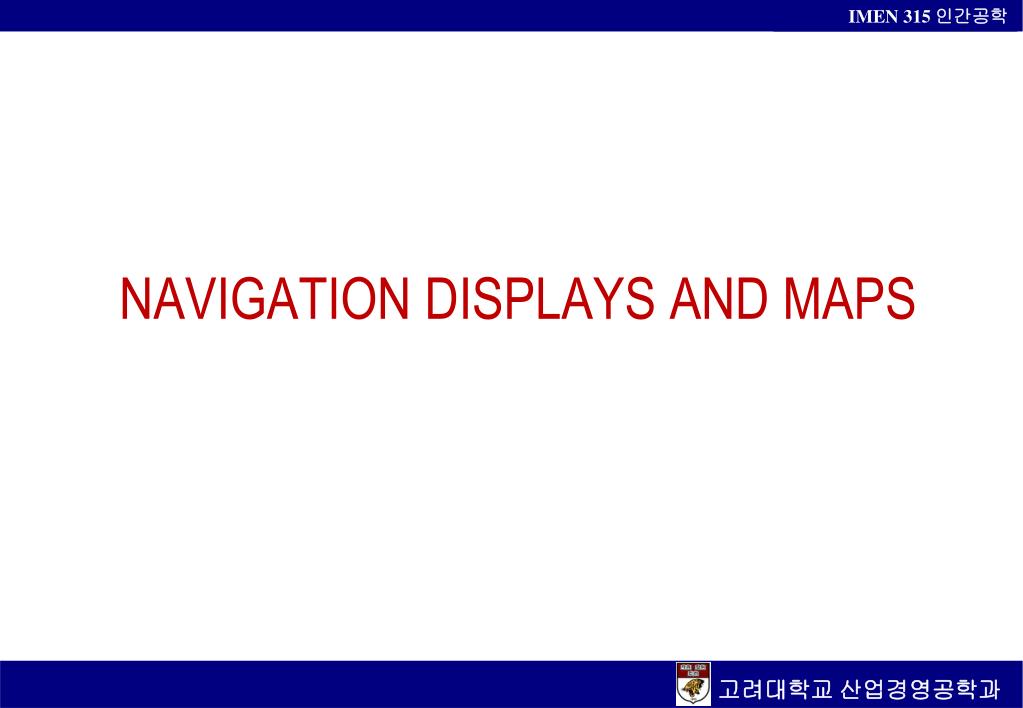 IMEN 315 인간공학

NAVIGATION DISPLAYS AND MAPS

고려대학교 산업경영공학과